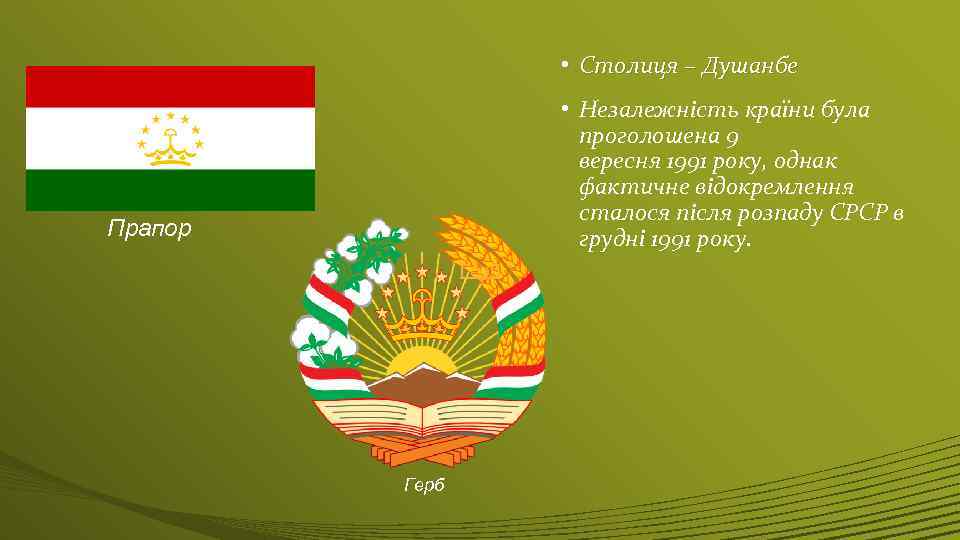 Прапор

Герб

• Столиця – Душанбе

• Незалежність країни була проголошена 9 вересня 1991 року, однак фактичне відокремлення сталося після розпаду СРСР в грудні 1991 року.